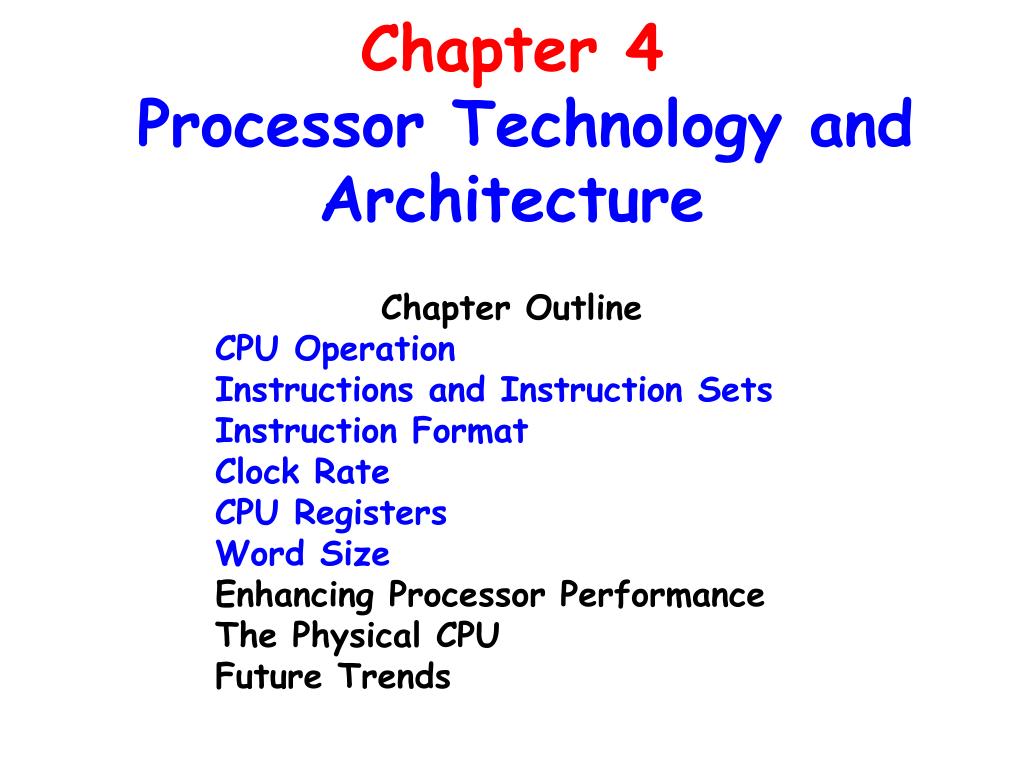 Chapter 4
Processor Technology and Architecture

Chapter Outline
CPU Operation
Instructions and Instruction Sets
Instruction Format
Clock Rate
CPU Registers
Word Size
Enhancing Processor Performance
The Physical CPU
Future Trends